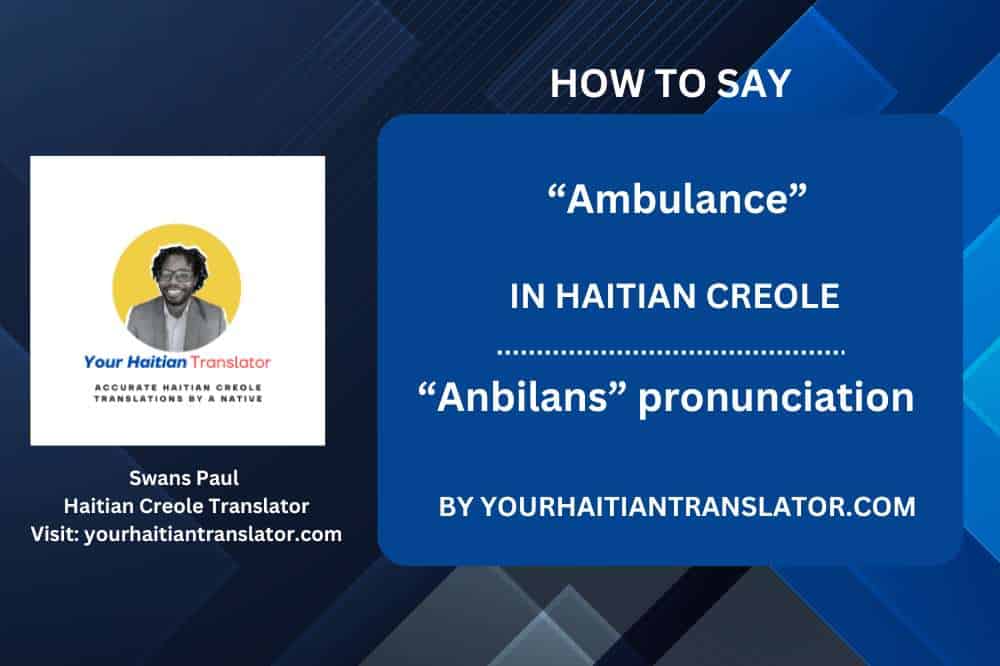 Your Haitian Translator

ACCURATE HAITIAN CREOLE TRANSLATIONS BY A NATIVE

Swans Paul
Haitian Creole Translator
Visit: yourhaitiantranslator.com

HOW TO SAY

“Ambulance”

IN HAITIAN CREOLE

“Anbilans” pronunciation

BY YOURHAITIANTRANSLATOR.COM